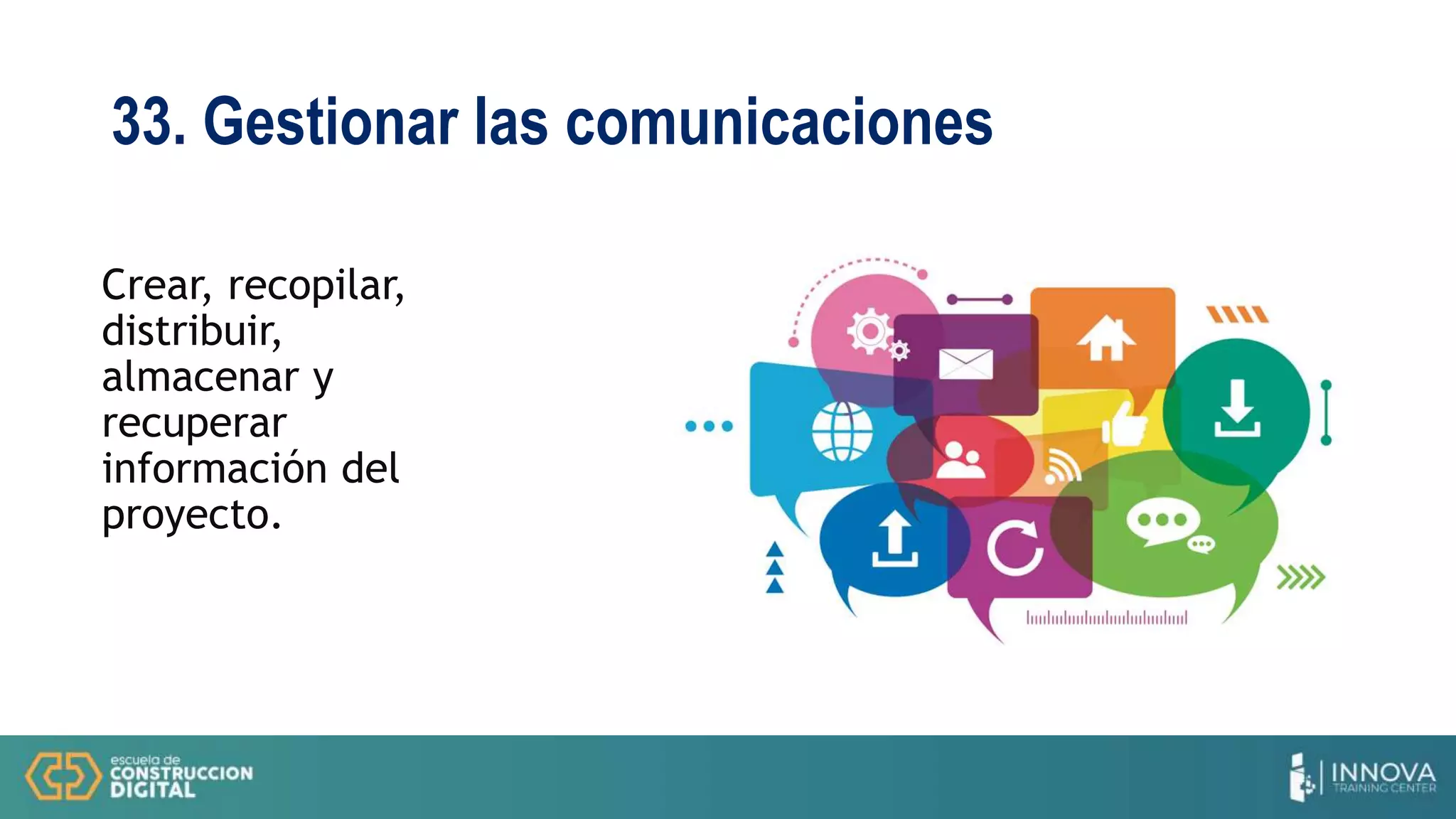 33. Gestionar las comunicaciones

Crear, recopilar, distribuir, almacenar y recuperar información del proyecto.

escuela de CONSTRUCCION DIGITAL

INNOVA TRAINING CENTER